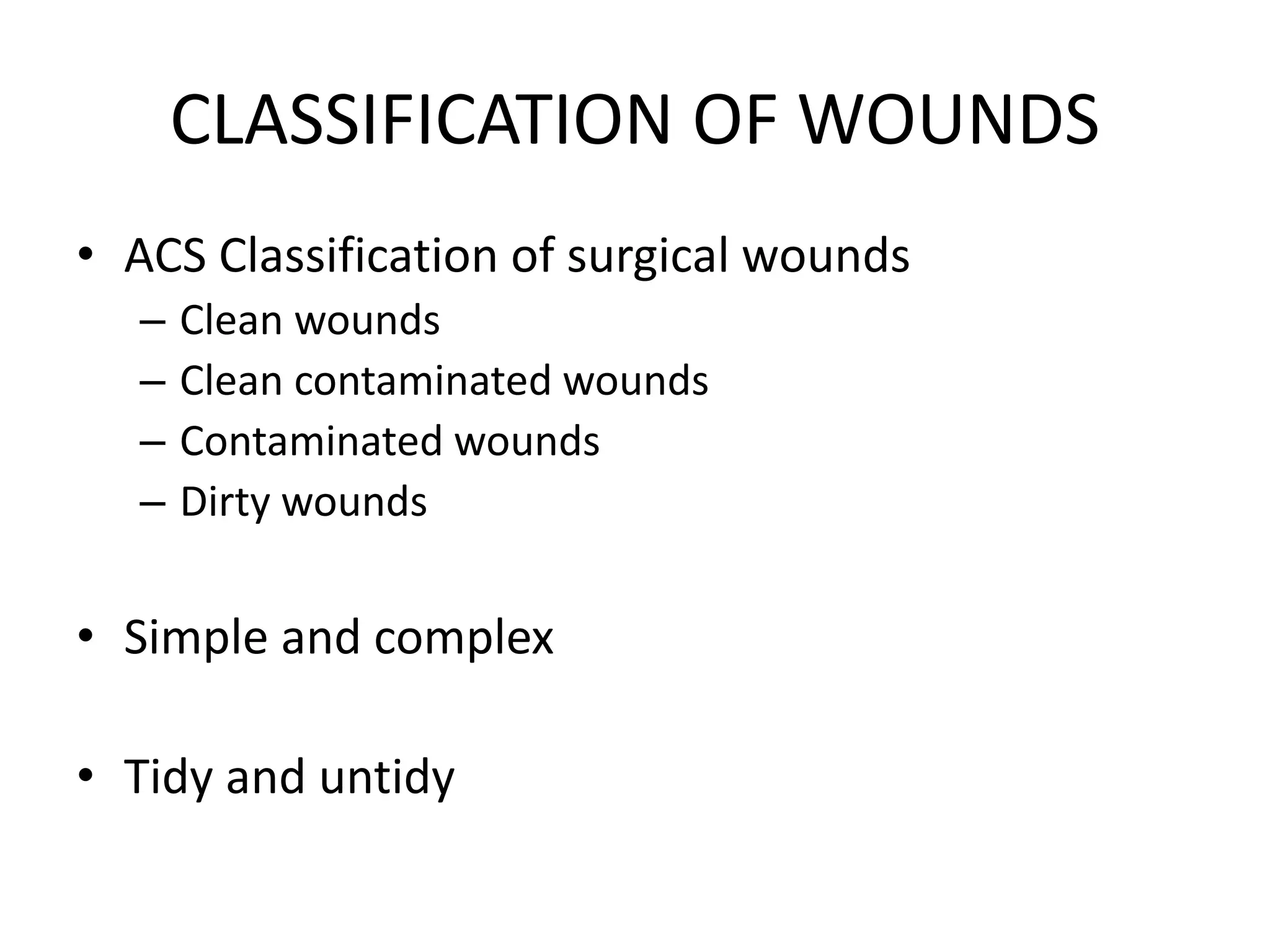 CLASSIFICATION OF WOUNDS

• ACS Classification of surgical wounds
– Clean wounds
– Clean contaminated wounds
– Contaminated wounds
– Dirty wounds

• Simple and complex

• Tidy and untidy